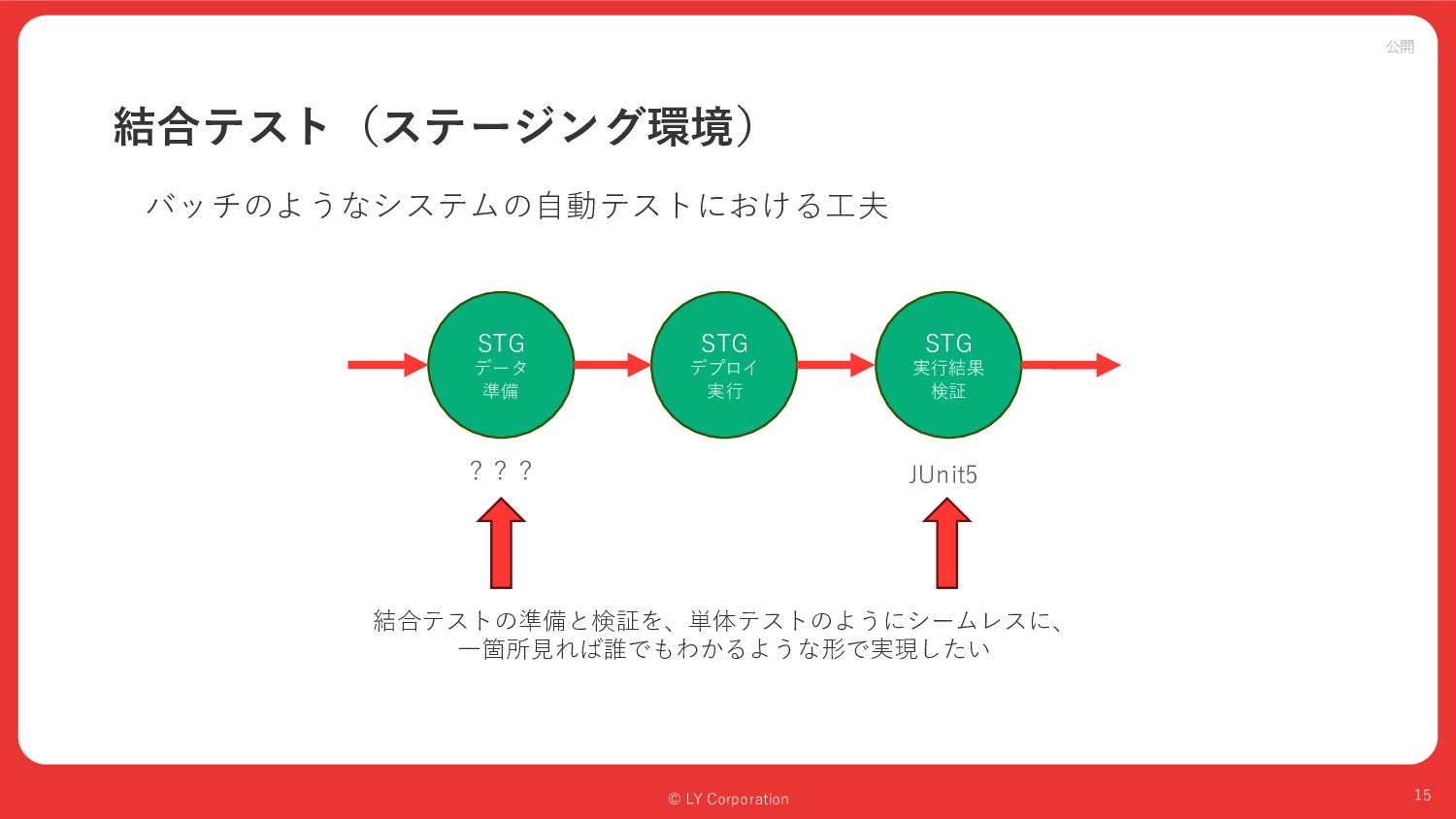 公開

結合テスト（ステージング環境）

バッチのようなシステムの自動テストにおける工夫

STG
データ
準備

STG
デプロイ
実行

STG
実行結果
検証

？？？

JUnit5

結合テストの準備と検証を、単体テストのようにシームレスに、
一箇所見れば誰でもわかるような形で実現したい

© LY Corporation

15